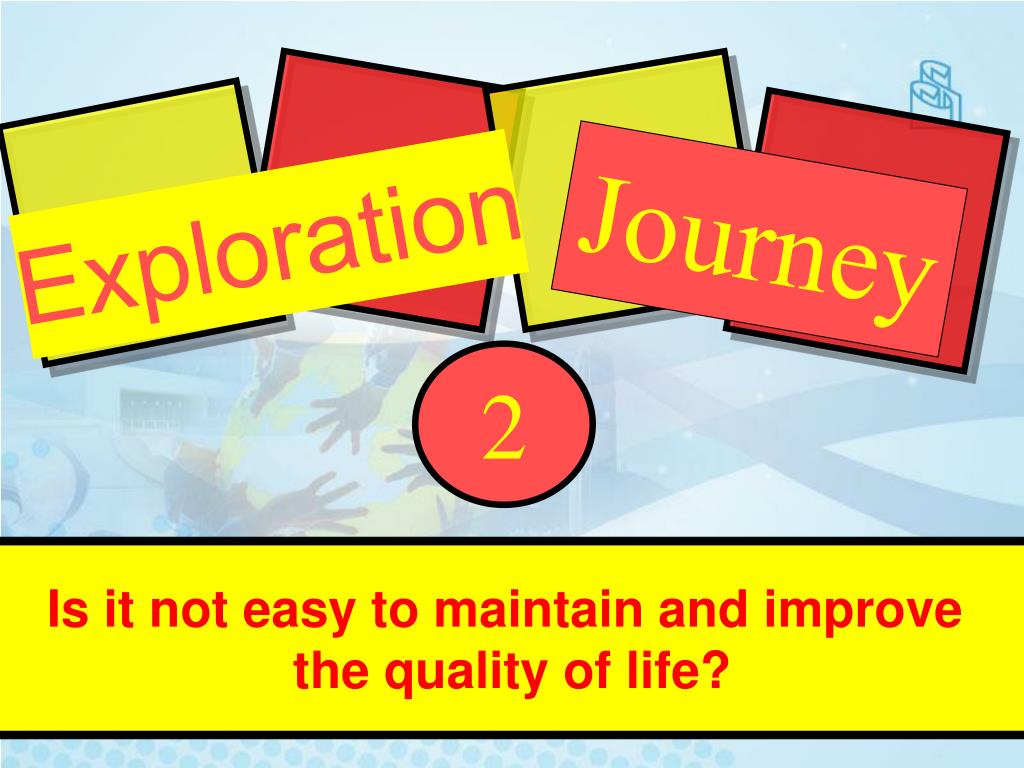 Exploration

Journey

2

Is it not easy to maintain and improve the quality of life?